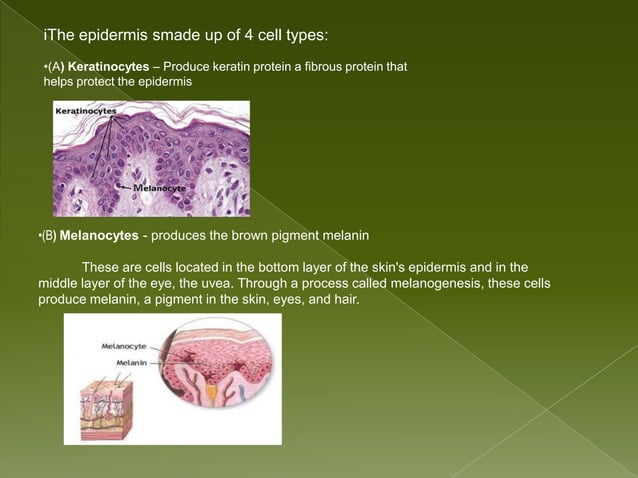 iThe epidermis smade up of 4 cell types:

•(A) **Keratinocytes** – Produce keratin protein a fibrous protein that helps protect the epidermis

Keratinocytes

Melanocyte

•(B) **Melanocytes** - produces the brown pigment melanin

These are cells located in the bottom layer of the skin's epidermis and in the middle layer of the eye, the uvea. Through a process called melanogenesis, these cells produce melanin, a pigment in the skin, eyes, and hair.

Melanocyte

Melanin